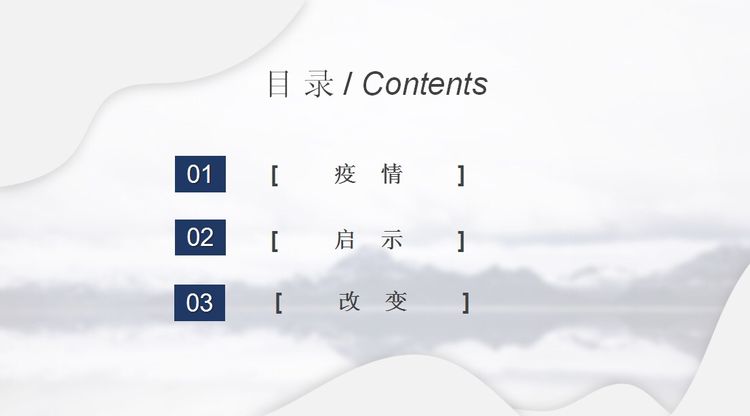 目 录 / Contents

01 [ 疫 情 ]

02 [ 启 示 ]

03 [ 改 变 ]